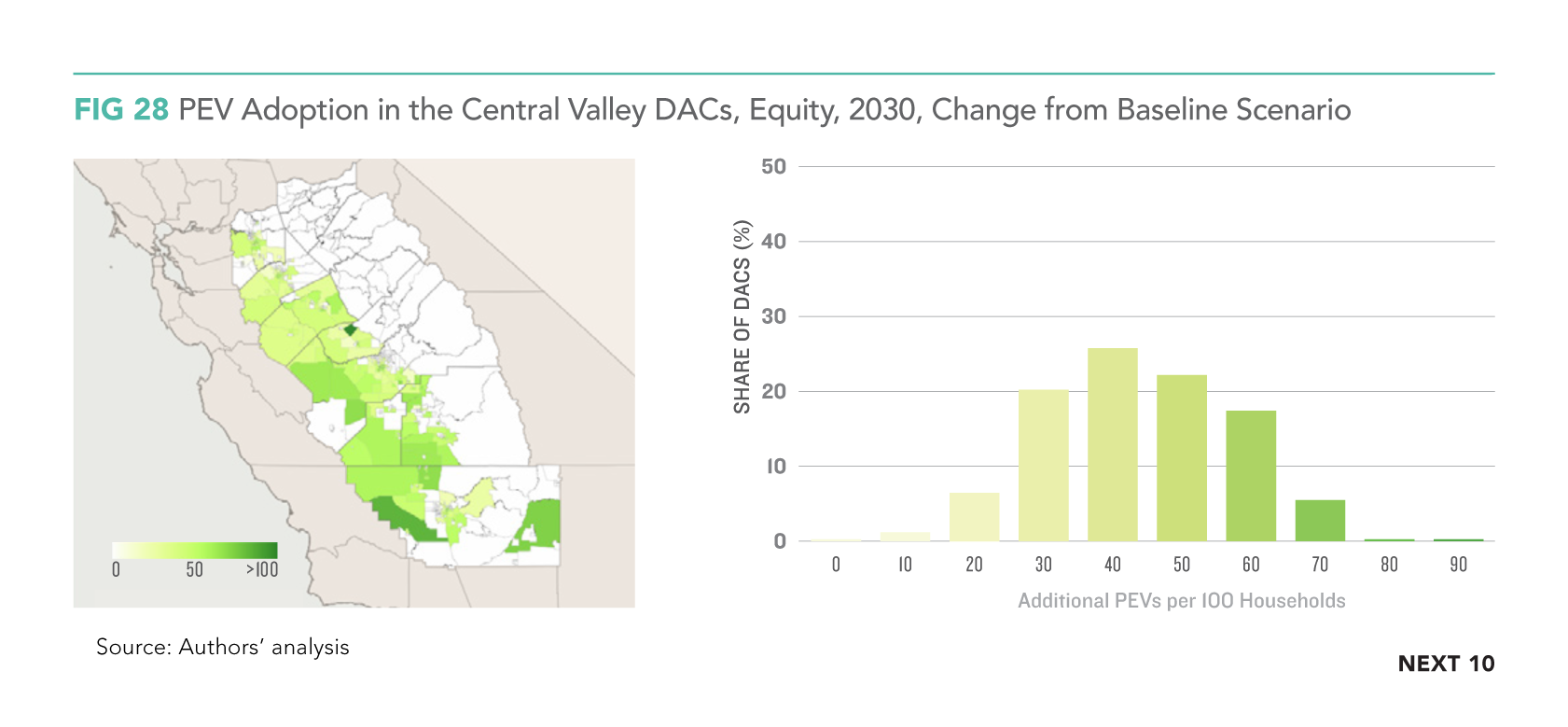 FIG 28 PEV Adoption in the Central Valley DACs, Equity, 2030, Change from Baseline Scenario

0
50
>100

SHARE OF DACS (%)
50
40
30
20
10
0

0
10
20
30
40
50
60
70
80
90

Additional PEVs per 100 Households

Source: Authors' analysis

NEXT 10